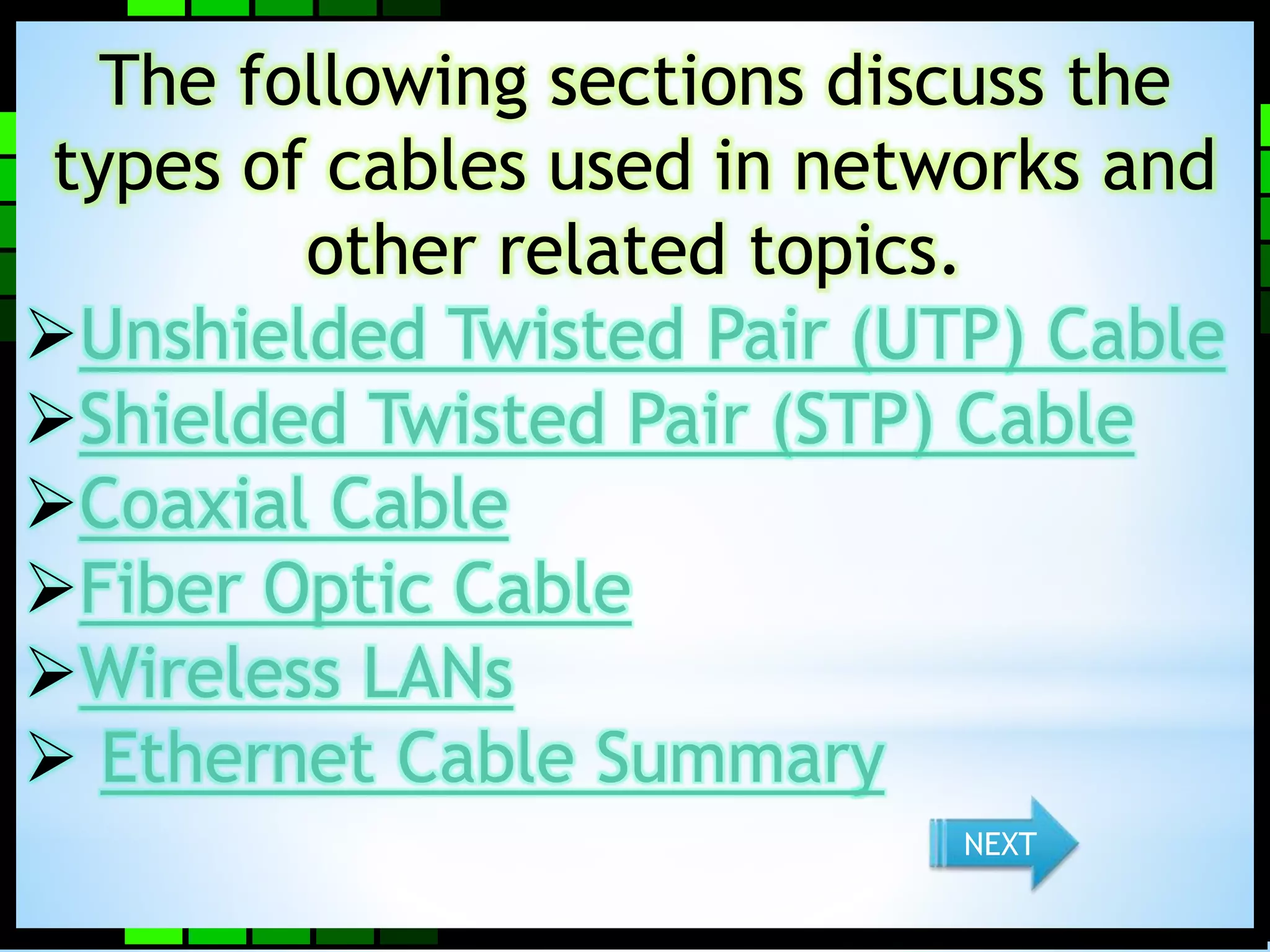 The following sections discuss the types of cables used in networks and other related topics.

➢Unshielded Twisted Pair (UTP) Cable
➢Shielded Twisted Pair (STP) Cable
➢Coaxial Cable
➢Fiber Optic Cable
➢Wireless LANs
➢ Ethernet Cable Summary

NEXT